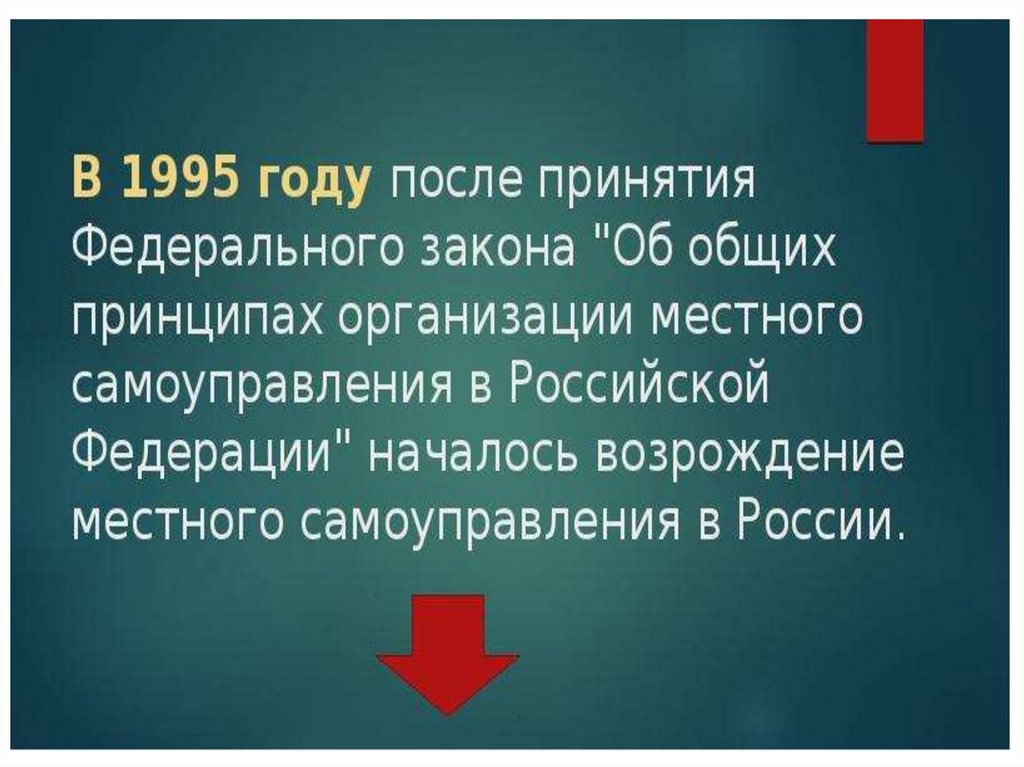 В 1995 году после принятия Федерального закона "Об общих принципах организации местного самоуправления в Российской Федерации" началось возрождение местного самоуправления в России.